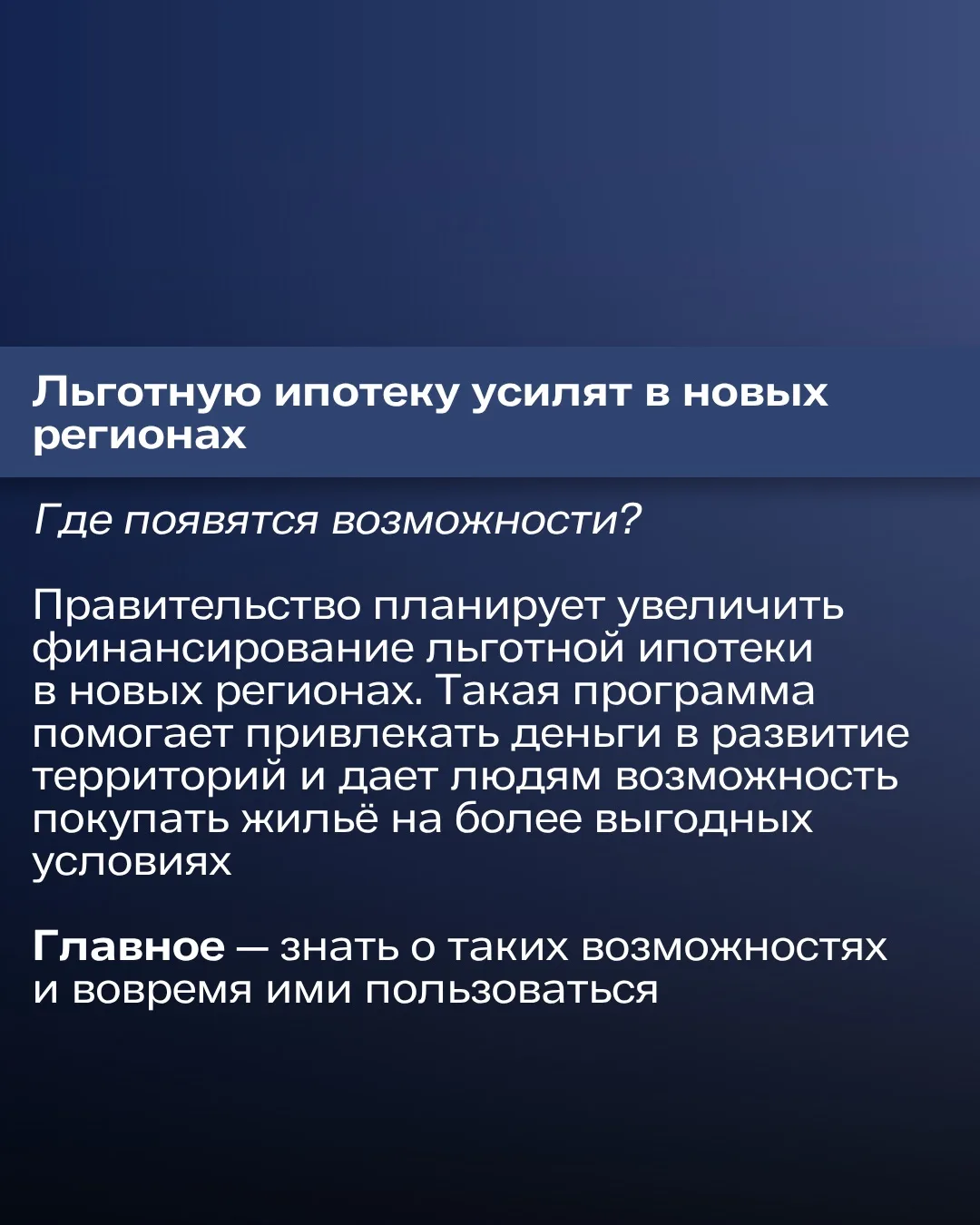 Льготную ипотеку усилят в новых регионах

Где появятся возможности?

Правительство планирует увеличить финансирование льготной ипотеки в новых регионах. Такая программа помогает привлекать деньги в развитие территорий и дает людям возможность покупать жильё на более выгодных условиях

Главное — знать о таких возможностях и вовремя ими пользоваться